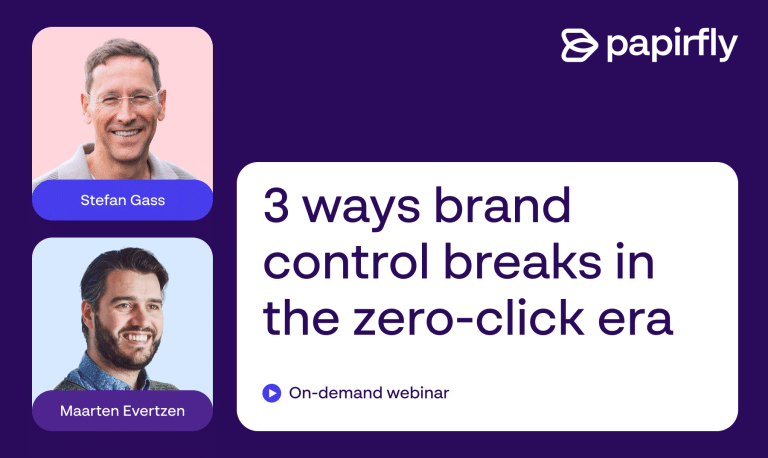 papirfly

Stefan Gass

Maarten Evertzen

3 ways brand control breaks in the zero-click era

On-demand webinar